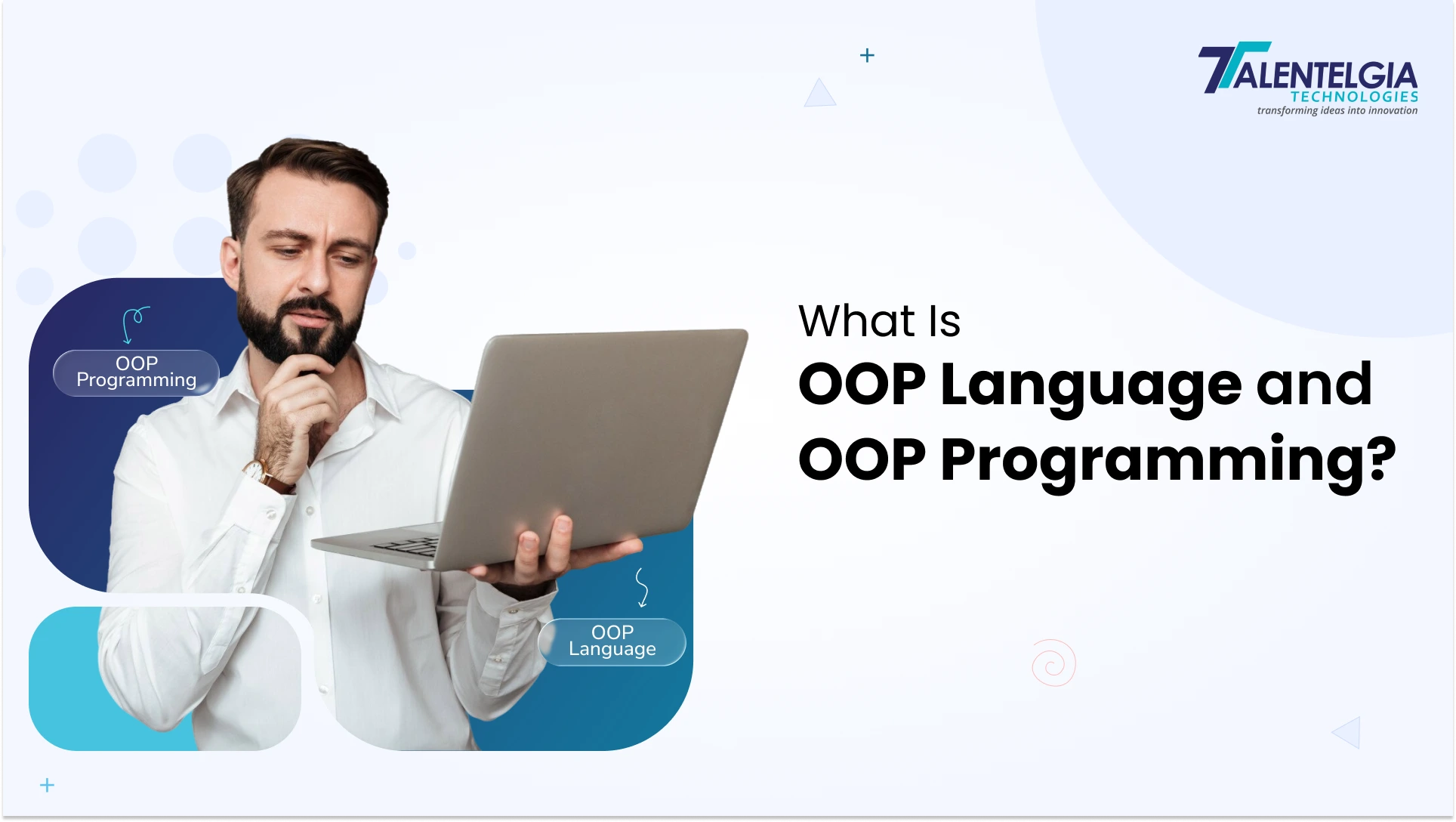 TALENTELGIA
TECHNOLOGIES
transforming ideas into innovation

OOP Programming

What Is
OOP Language and OOP Programming?

OOP Language